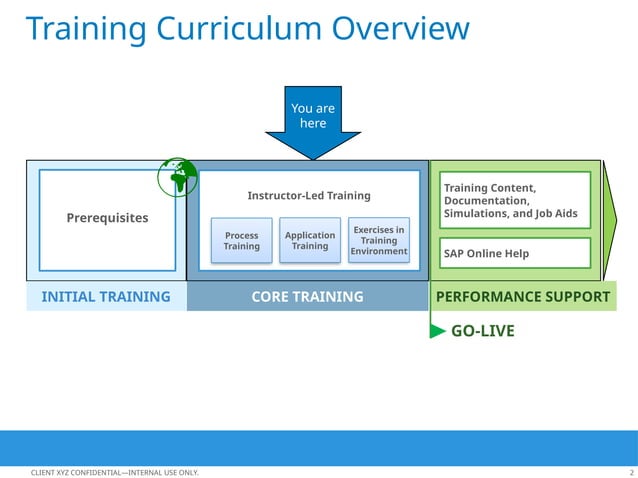 Training Curriculum Overview

You are here

Prerequisites

Instructor-Led Training

Process Training

Application Training

Exercises in Training Environment

Training Content, Documentation, Simulations, and Job Aids

SAP Online Help

INITIAL TRAINING

CORE TRAINING

PERFORMANCE SUPPORT

GO-LIVE

CLIENT XYZ CONFIDENTIAL—INTERNAL USE ONLY.

2